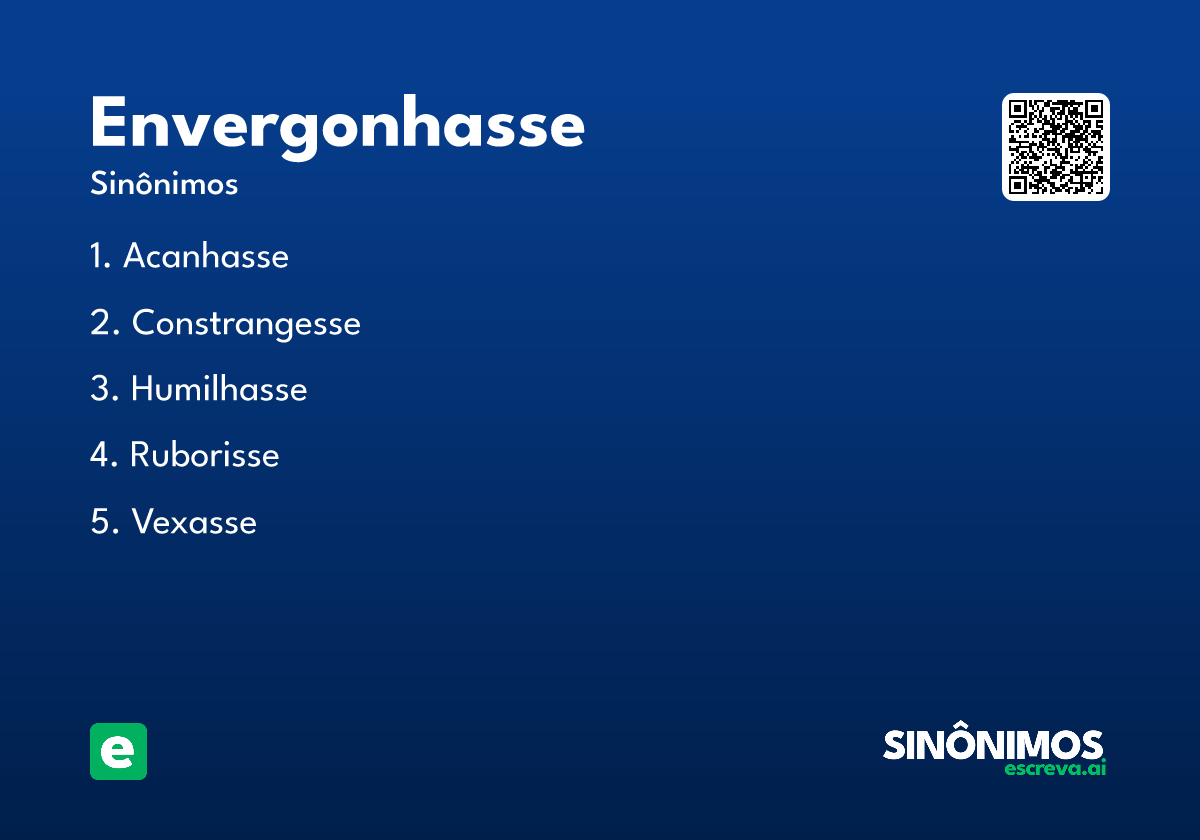 Envergonhasse
Sinônimos

1. Acanhasse

2. Constrangesse

3. Humilhasse

4. Ruborisse

5. Vexasse

e

SINÔNIMOS
escreva.ai